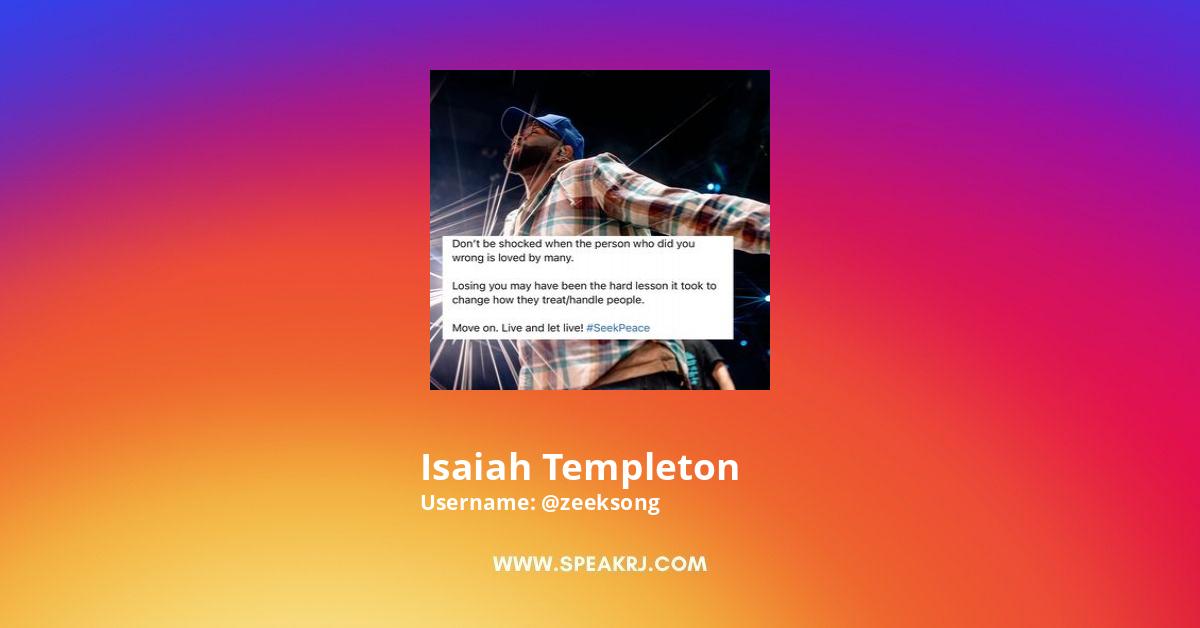 Don't be shocked when the person who did you wrong is loved by many.

Losing you may have been the hard lesson it took to change how they treat/handle people.

Move on. Live and let live! #SeekPeace

Isaiah Templeton
Username: @zeeksong

WWW.SPEAKRJ.COM